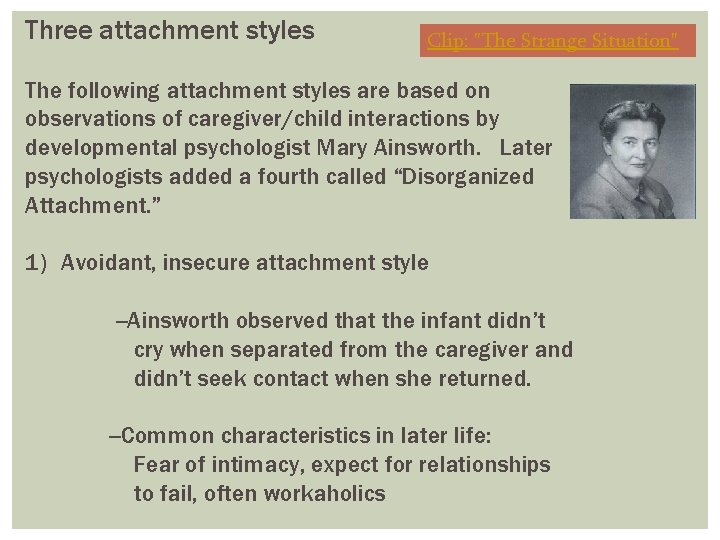 Three attachment styles

Clip: "The Strange Situation"

The following attachment styles are based on observations of caregiver/child interactions by developmental psychologist Mary Ainsworth. Later psychologists added a fourth called “Disorganized Attachment.”

1) Avoidant, insecure attachment style

–Ainsworth observed that the infant didn’t cry when separated from the caregiver and didn’t seek contact when she returned.

–Common characteristics in later life: Fear of intimacy, expect for relationships to fail, often workaholics